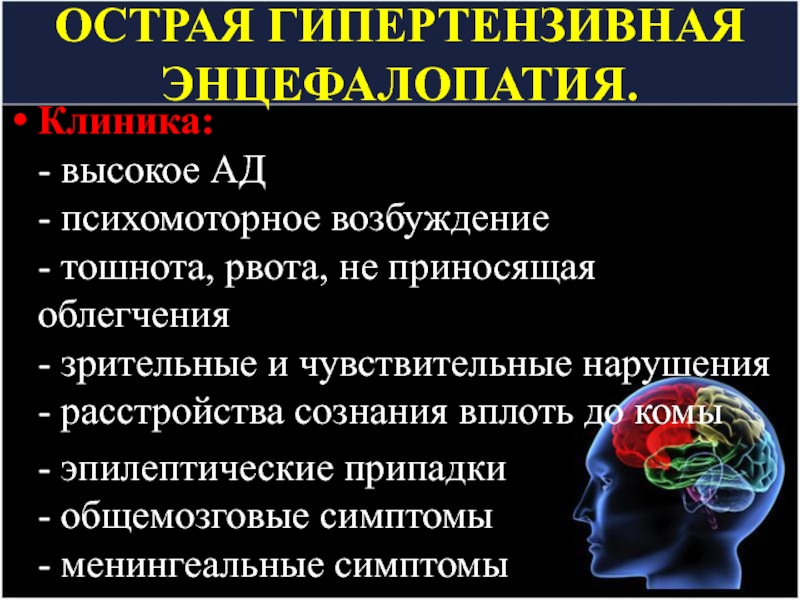 ОСТРАЯ ГИПЕРТЕНЗИВНАЯ ЭНЦЕФАЛОПАТИЯ.

• Клиника:
- высокое АД
- психомоторное возбуждение
- тошнота, рвота, не приносящая облегчения
- зрительные и чувствительные нарушения
- расстройства сознания вплоть до комы
- эпилептические припадки
- общемозговые симптомы
- менингеальные симптомы